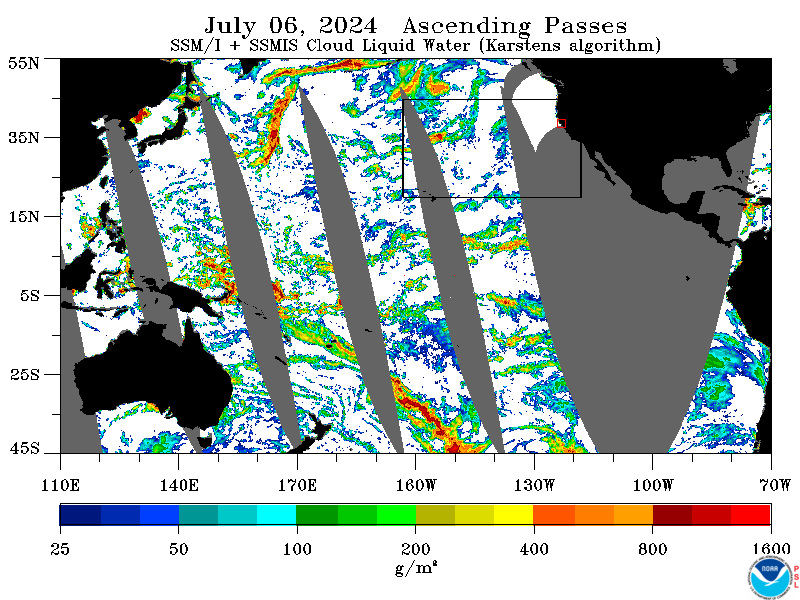 July 06, 2024 Ascending Passes
SSM/I + SSMIS Cloud Liquid Water (Karstens algorithm)

55N
35N
15N
5S
25S
45S

110E 140E 170E 160W 130W 100W 70W

25 50 100 200 400 800 1600
$g/m^2$

NOAA
PSL